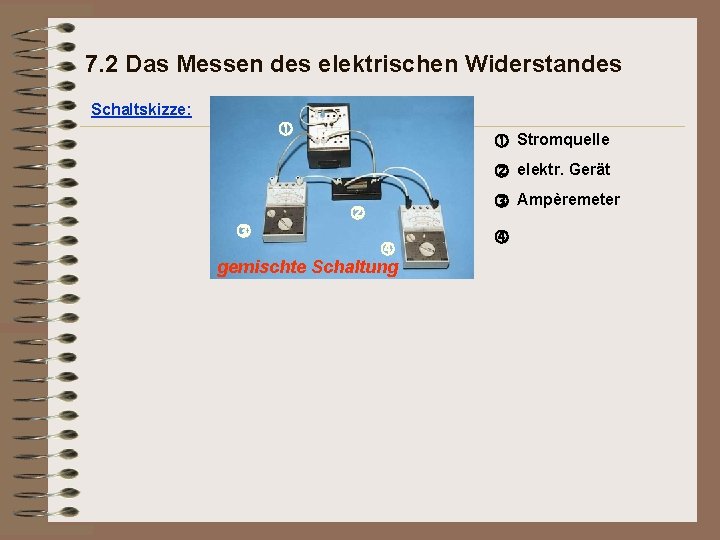 7.2 Das Messen des elektrischen Widerstandes

Schaltskizze:

①
②
③
④
gemischte Schaltung

① Stromquelle
② elektr. Gerät
③ Ampèremeter
④